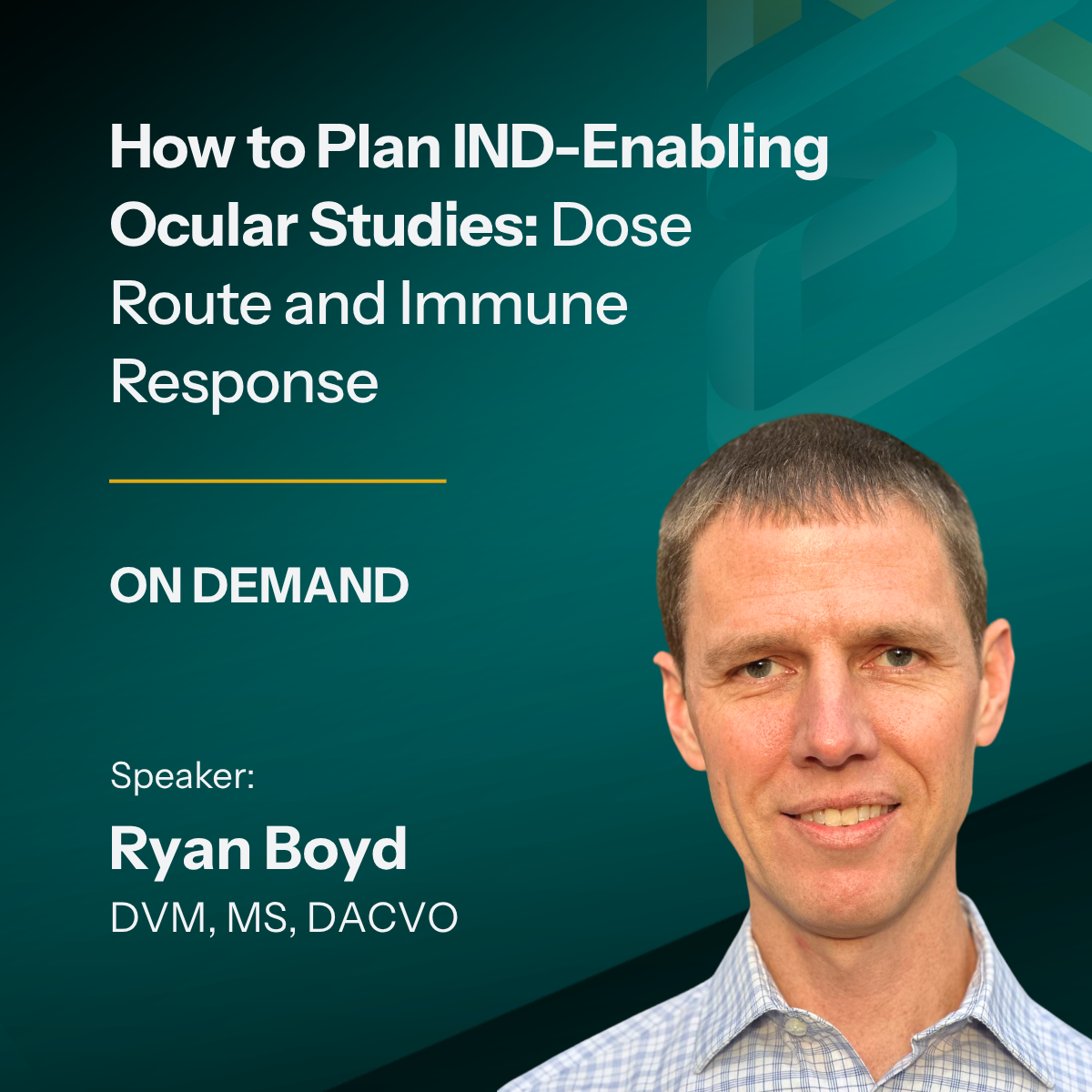 How to Plan IND-Enabling Ocular Studies: Dose Route and Immune Response

ON DEMAND

Speaker:

Ryan Boyd

DVM, MS, DACVO